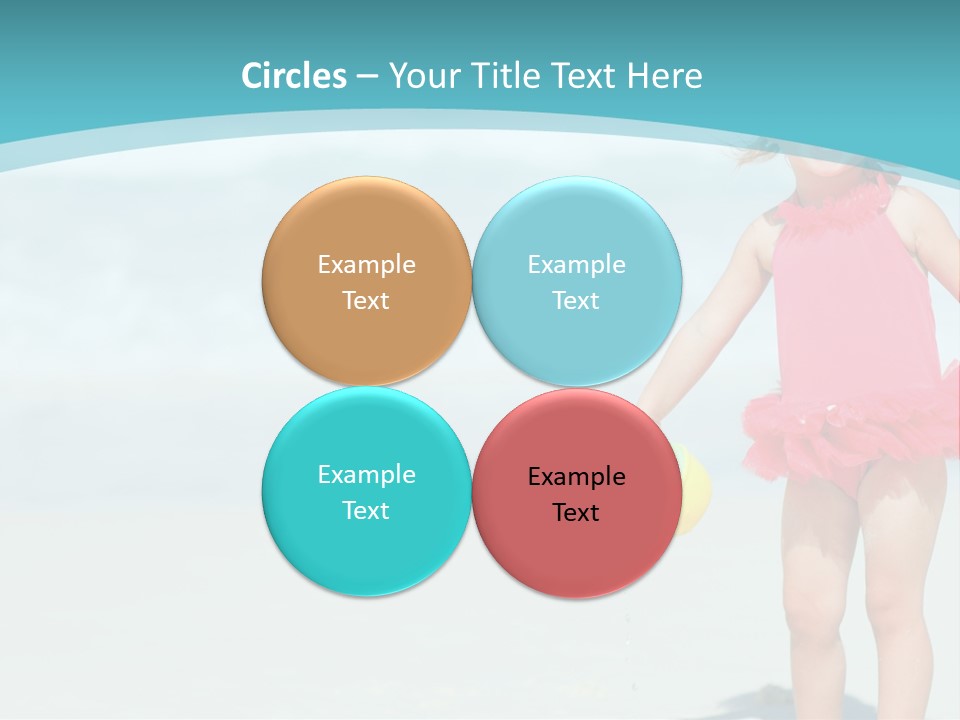 Circles – Your Title Text Here

Example Text

Example Text

Example Text

Example Text